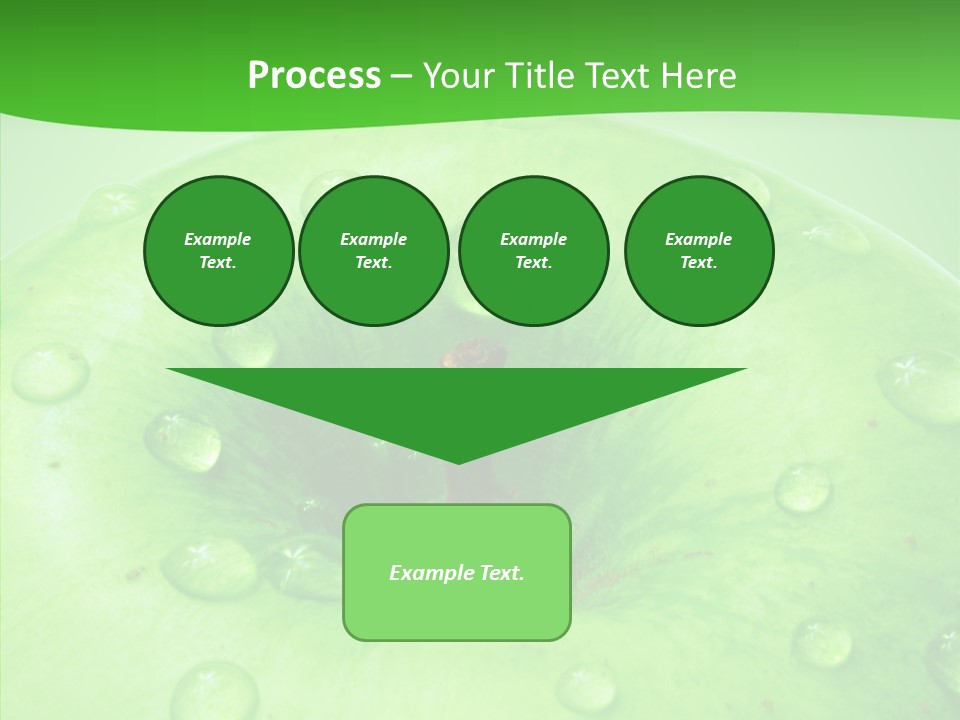 Process – Your Title Text Here

Example Text.

Example Text.

Example Text.

Example Text.

Example Text.